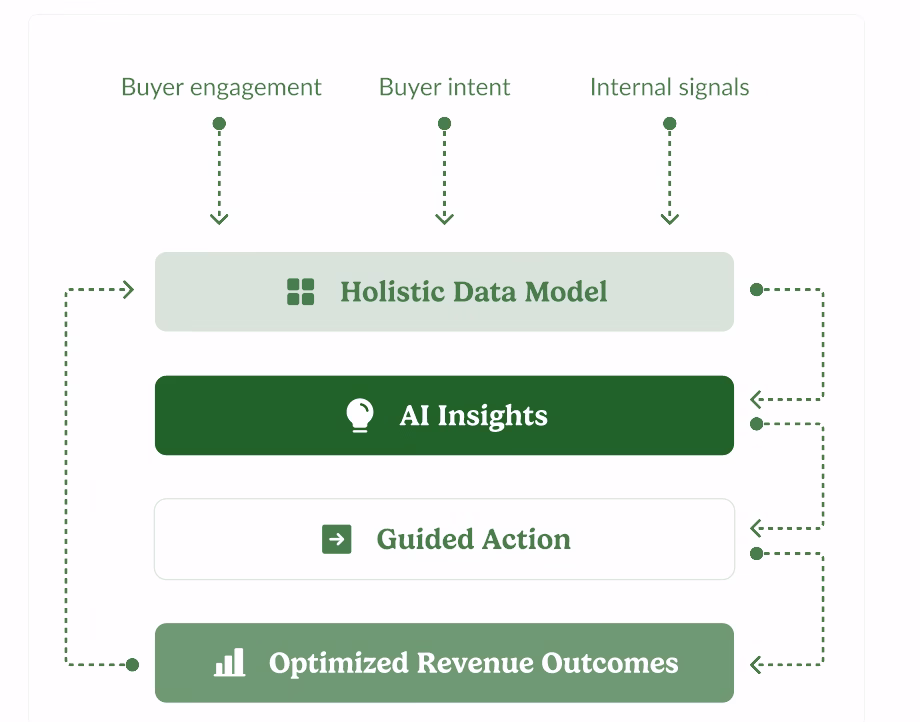 Buyer engagement

Buyer intent

Internal signals

Holistic Data Model

AI Insights

Guided Action

Optimized Revenue Outcomes